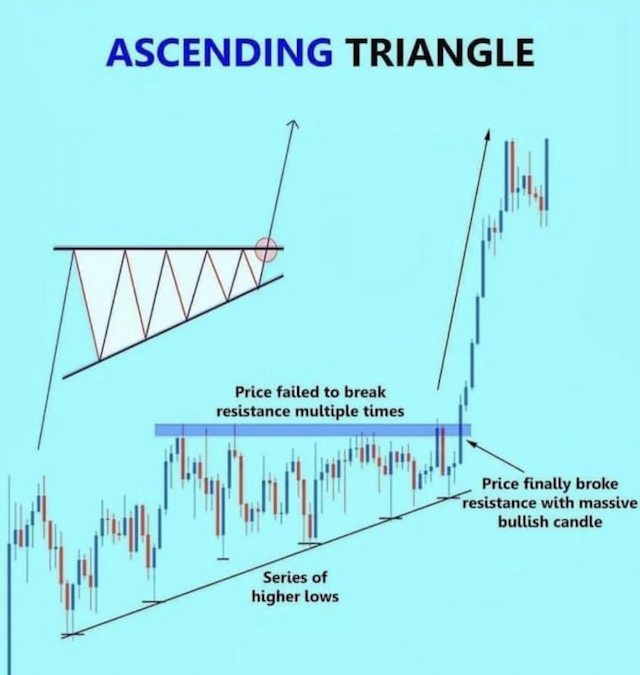 ASCENDING TRIANGLE

Price failed to break resistance multiple times

Price finally broke resistance with massive bullish candle

Series of higher lows